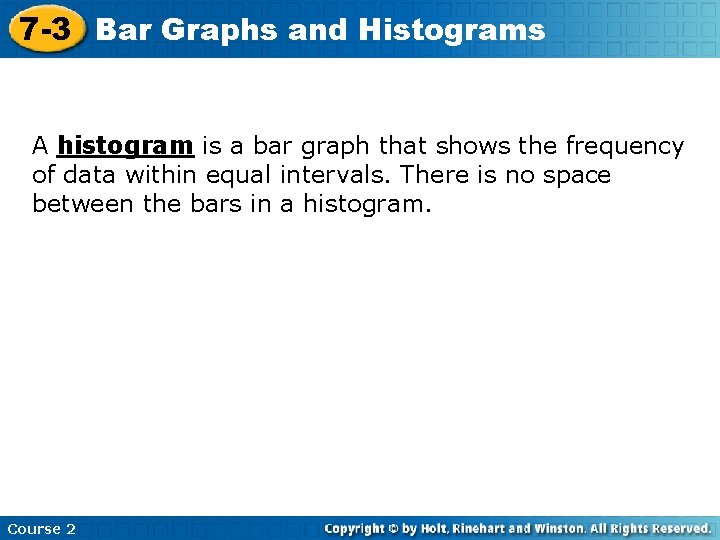 7-3 Bar Graphs and Histograms

A histogram is a bar graph that shows the frequency of data within equal intervals. There is no space between the bars in a histogram.

Course 2

Copyright © by Holt, Rinehart and Winston. All Rights Reserved.